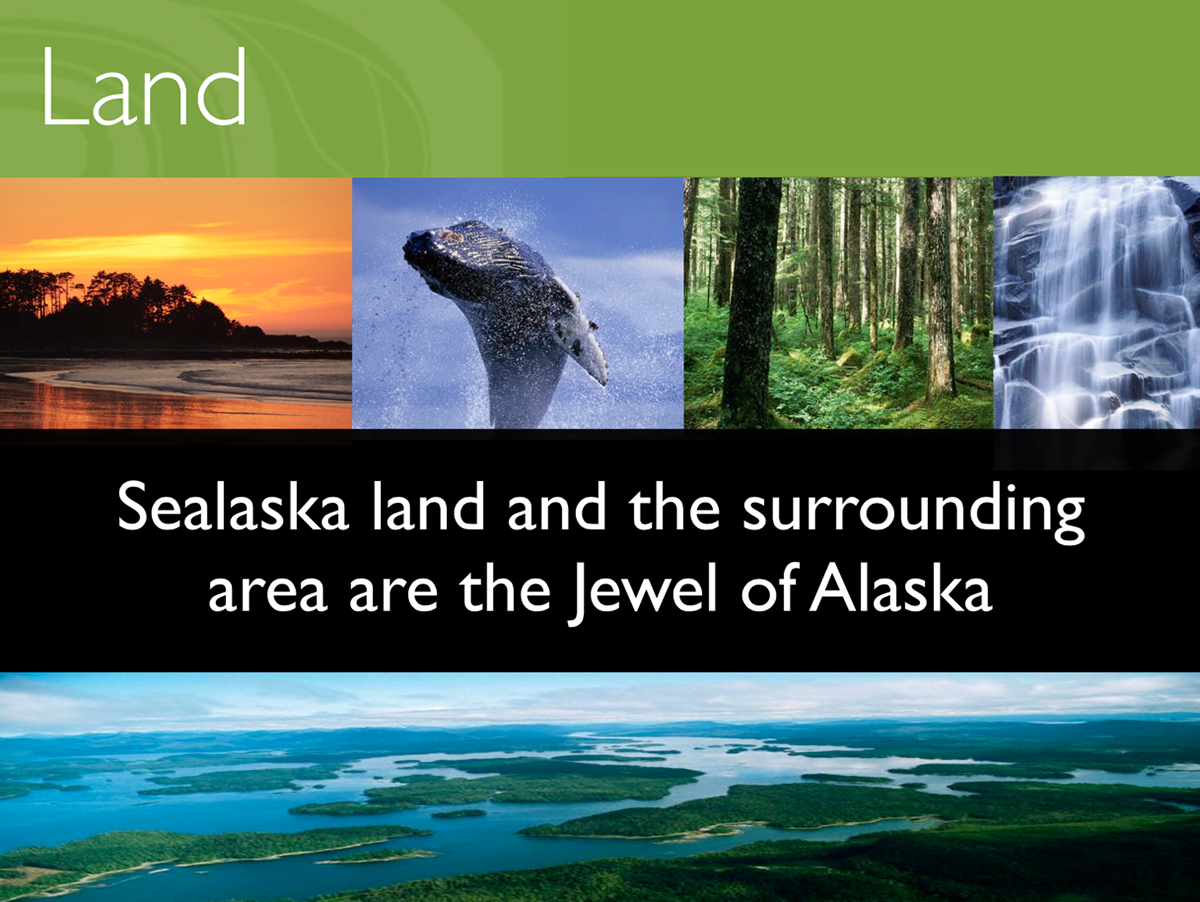 Land

Sealaska land and the surrounding area are the Jewel of Alaska